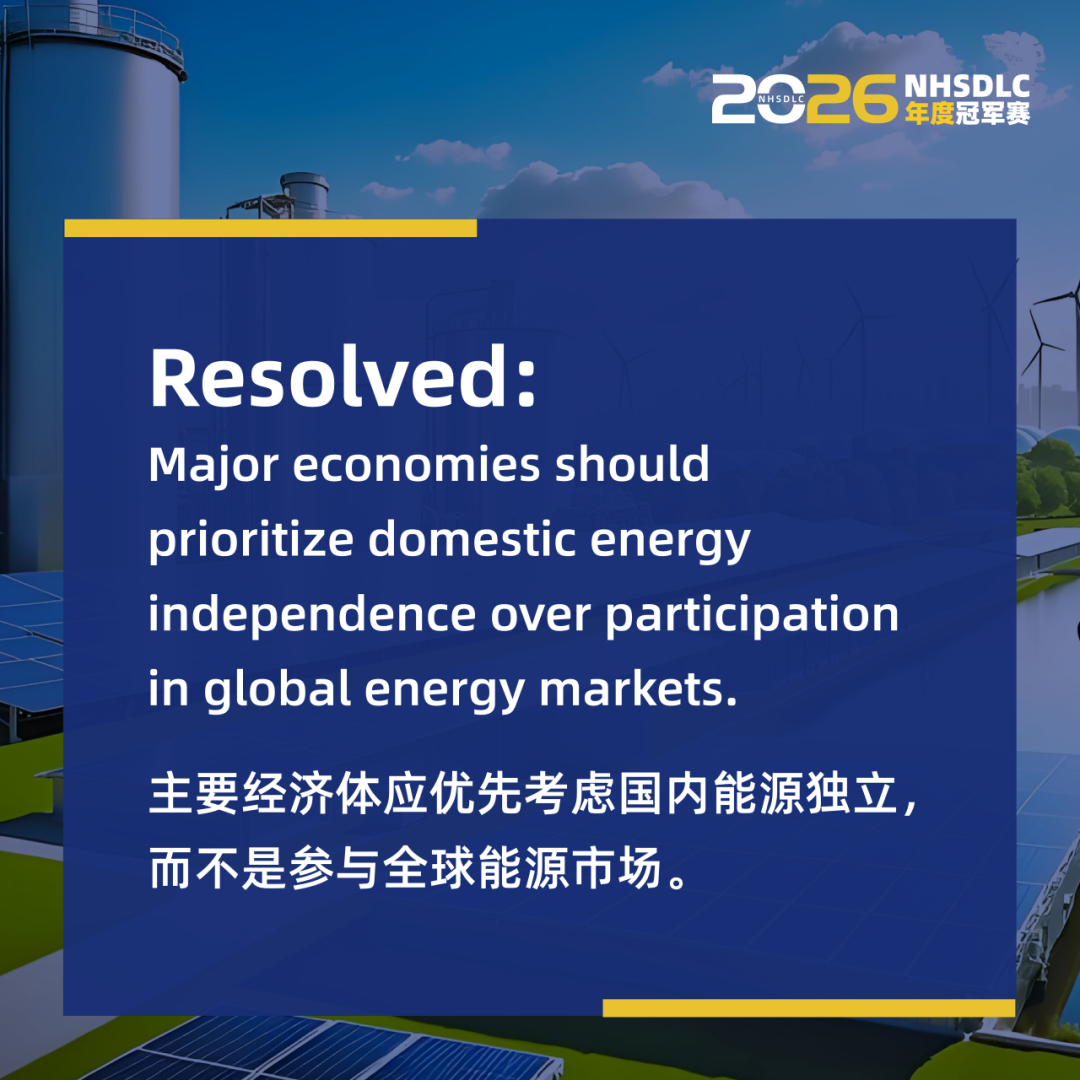 2026 NHSDLC NHSDLC 年度冠军赛

Resolved:
Major economies should prioritize domestic energy independence over participation in global energy markets.

主要经济体应优先考虑国内能源独立，而不是参与全球能源市场。